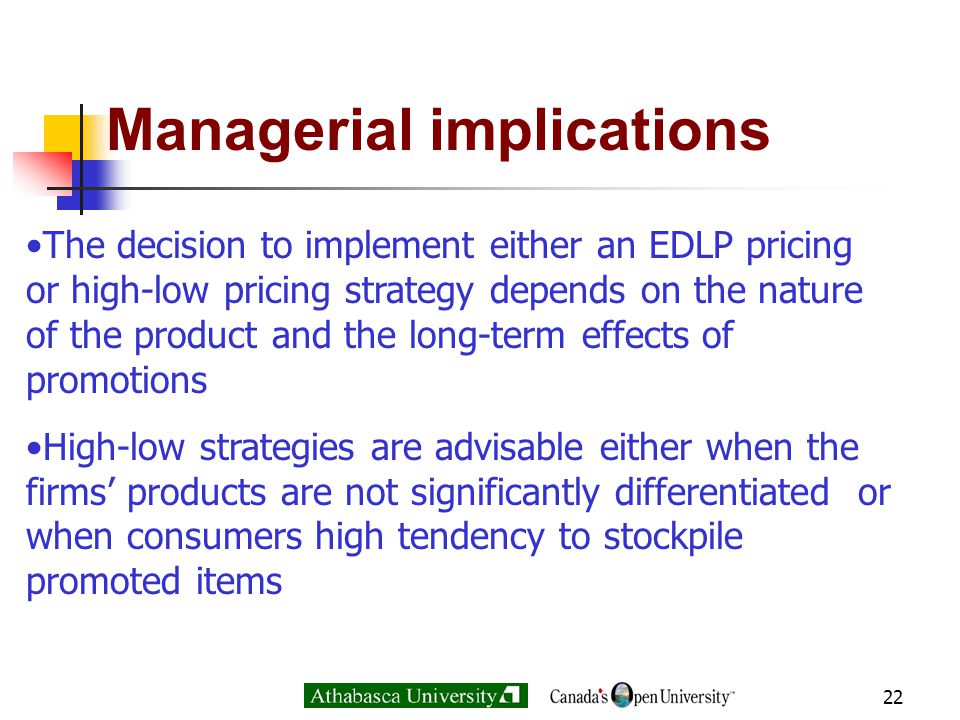 Managerial implications

•The decision to implement either an EDLP pricing or high-low pricing strategy depends on the nature of the product and the long-term effects of promotions

•High-low strategies are advisable either when the firms' products are not significantly differentiated or when consumers high tendency to stockpile promoted items

Athabasca University

Canada's Open University™

22